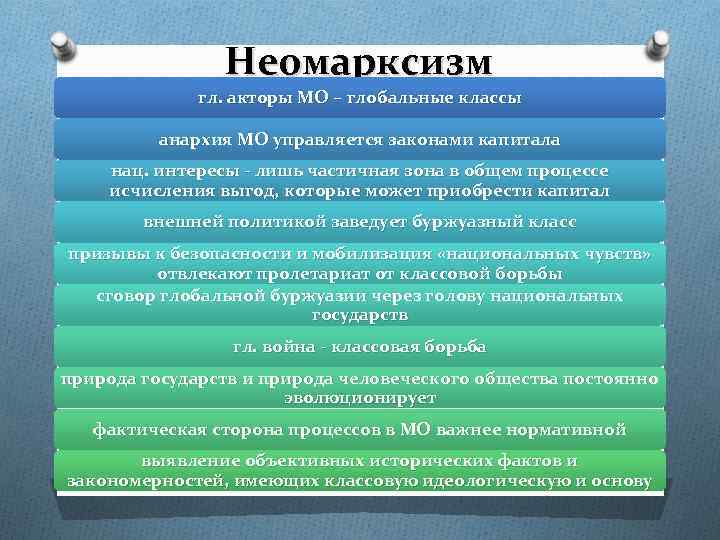 Неомарксизм

гл. акторы МО – глобальные классы

анархия МО управляется законами капитала

нац. интересы - лишь частичная зона в общем процессе исчисления выгод, которые может приобрести капитал

внешней политикой заведует буржуазный класс

призывы к безопасности и мобилизация «национальных чувств» отвлекают пролетариат от классовой борьбы

сговор глобальной буржуазии через голову национальных государств

гл. война - классовая борьба

природа государств и природа человеческого общества постоянно эволюционирует

фактическая сторона процессов в МО важнее нормативной

выявление объективных исторических фактов и закономерностей, имеющих классовую идеологическую и основу